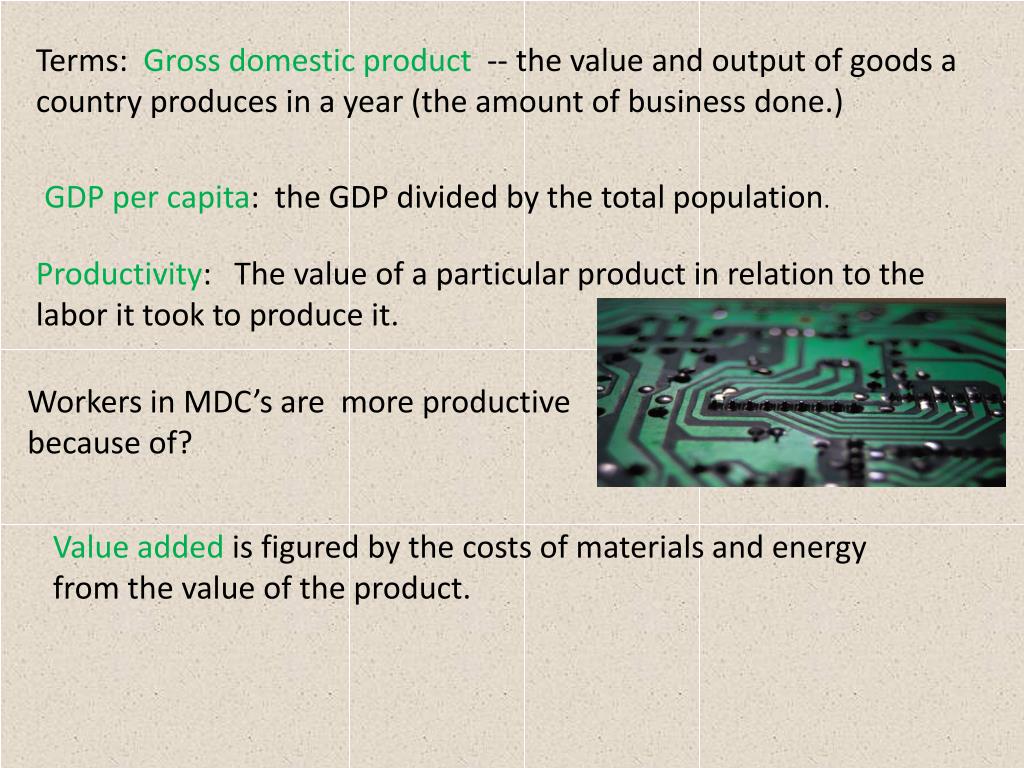 Terms: Gross domestic product -- the value and output of goods a country produces in a year (the amount of business done.)

GDP per capita: the GDP divided by the total population.

Productivity: The value of a particular product in relation to the labor it took to produce it.

Workers in MDC's are more productive because of?

Value added is figured by the costs of materials and energy from the value of the product.